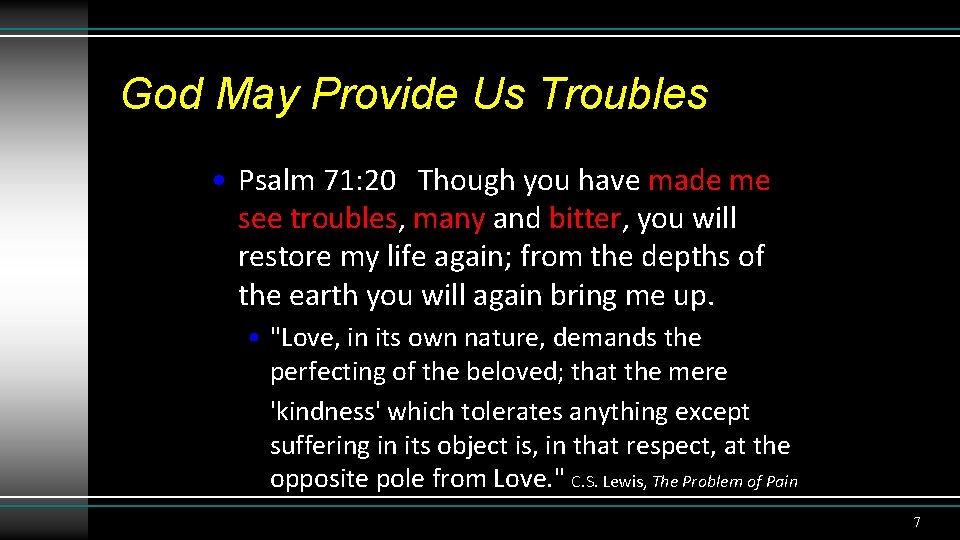 God May Provide Us Troubles

• Psalm 71:20 Though you have made me see troubles, many and bitter, you will restore my life again; from the depths of the earth you will again bring me up.

• "Love, in its own nature, demands the perfecting of the beloved; that the mere 'kindness' which tolerates anything except suffering in its object is, in that respect, at the opposite pole from Love." C.S. Lewis, The Problem of Pain

7